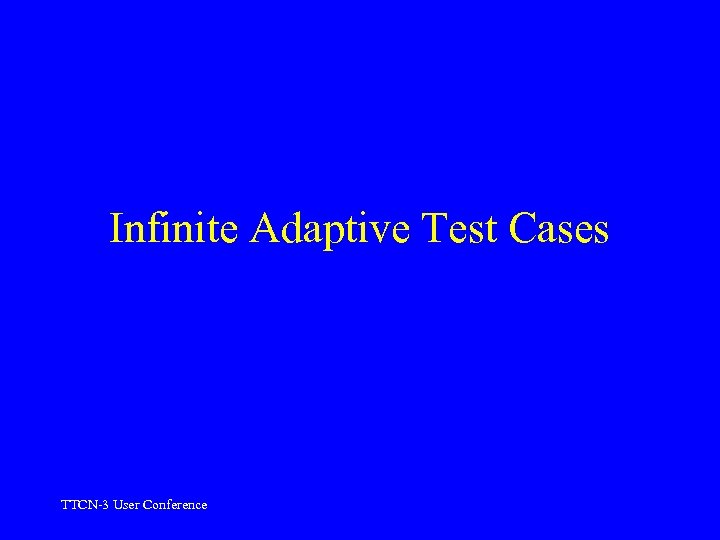 Infinite Adaptive Test Cases

TTCN-3 User Conference